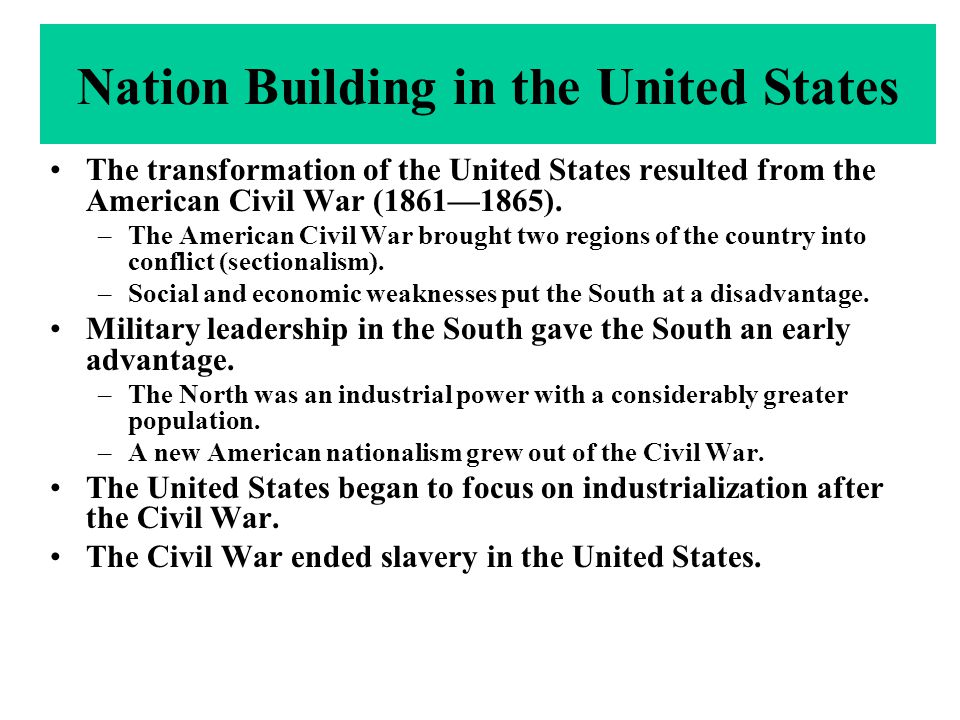 Nation Building in the United States

• The transformation of the United States resulted from the American Civil War (1861—1865).
 – The American Civil War brought two regions of the country into conflict (sectionalism).
 – Social and economic weaknesses put the South at a disadvantage.
• Military leadership in the South gave the South an early advantage.
 – The North was an industrial power with a considerably greater population.
 – A new American nationalism grew out of the Civil War.
• The United States began to focus on industrialization after the Civil War.
• The Civil War ended slavery in the United States.